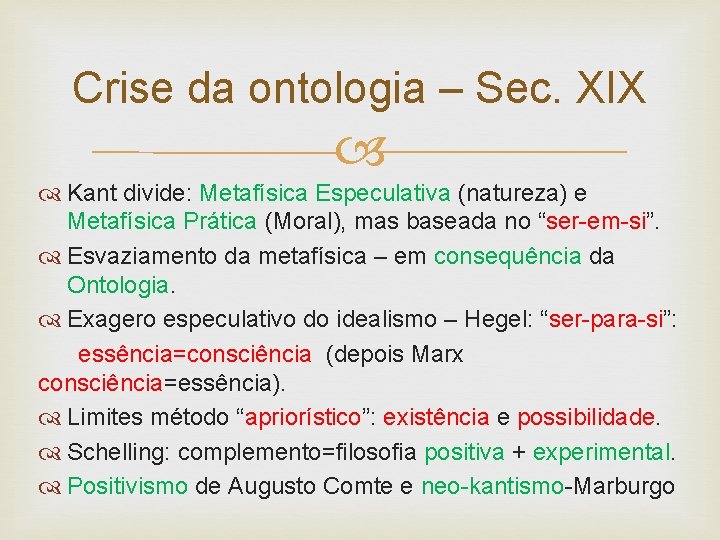 Crise da ontologia – Sec. XIX

Kant divide: Metafísica Especulativa (natureza) e Metafísica Prática (Moral), mas baseada no “ser-em-si”.

Esvaziamento da metafísica – em consequência da Ontologia.

Exagero especulativo do idealismo – Hegel: “ser-para-si”:

essência=consciência (depois Marx consciência=essência).

Limites método “apriorístico”: existência e possibilidade.

Schelling: complemento=filosofia positiva + experimental.

Positivismo de Augusto Comte e neo-kantismo-Marburgo